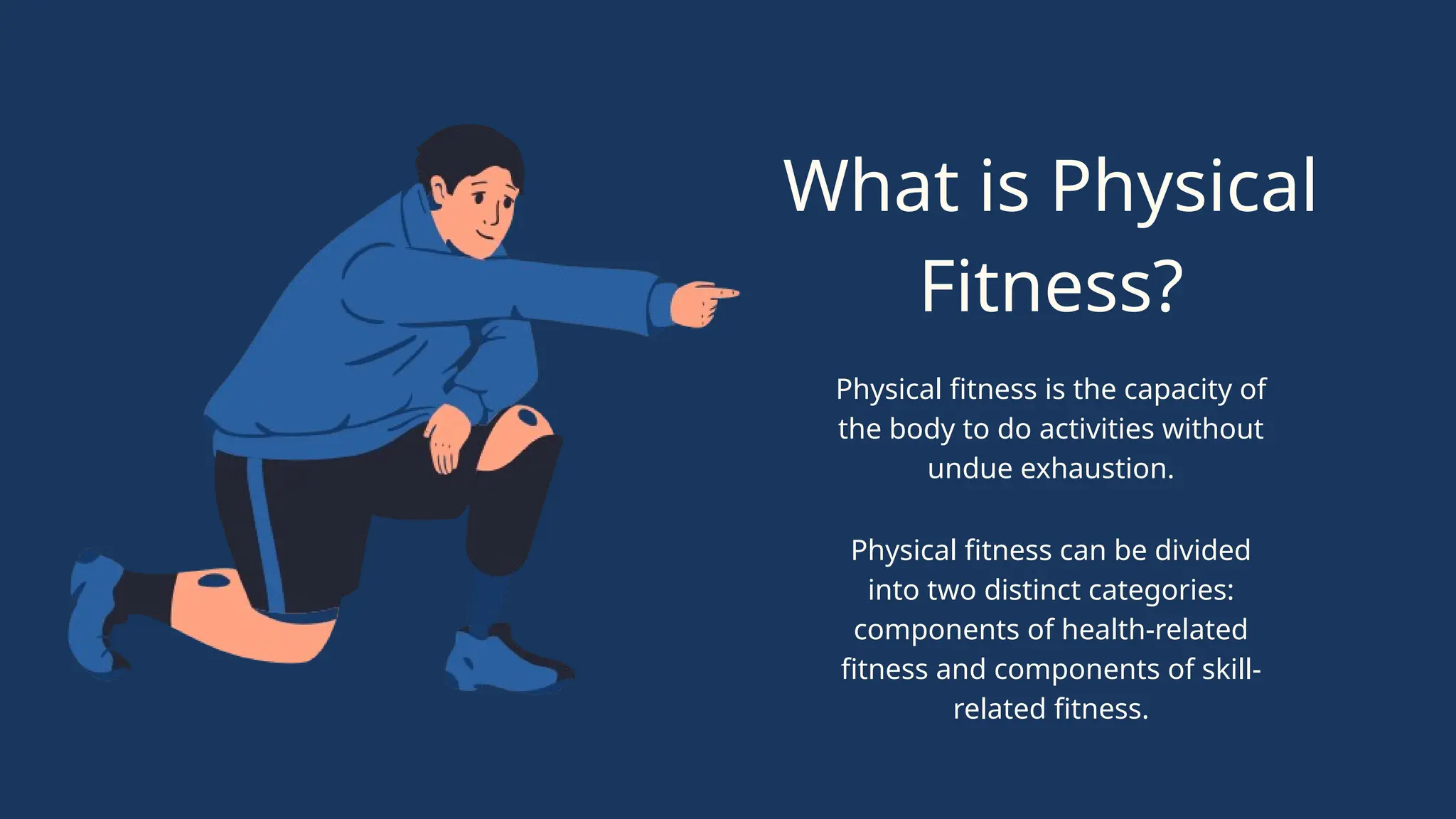 What is Physical Fitness?

Physical fitness is the capacity of the body to do activities without undue exhaustion.

Physical fitness can be divided into two distinct categories: components of health-related fitness and components of skill-related fitness.